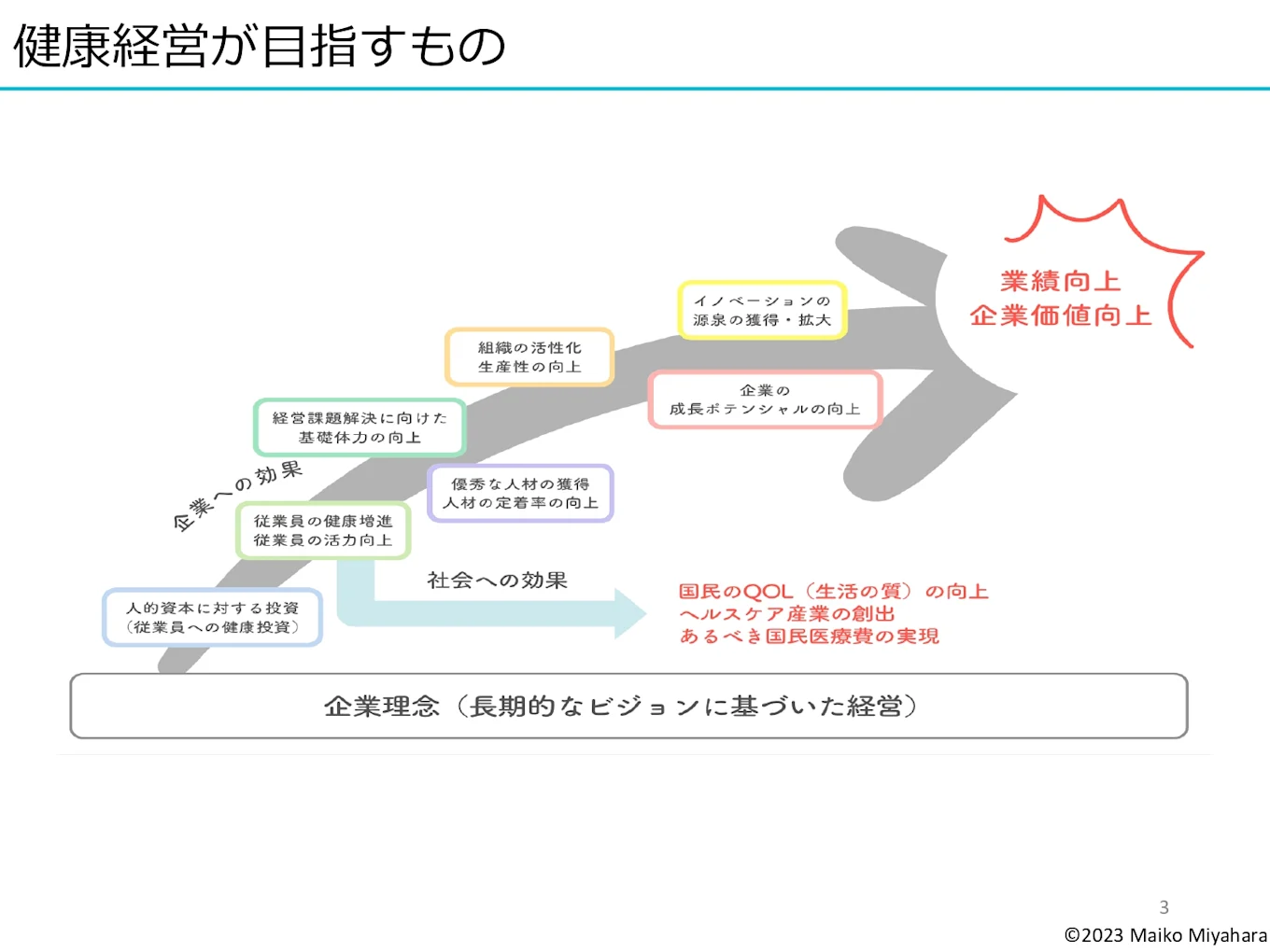 健康経営が目指すもの

業績向上
企業価値向上

イノベーションの
源泉の獲得・拡大

組織の活性化
生産性の向上

企業の
成長ポテンシャルの向上

経営課題解決に向けた
基礎体力の向上

企業への効果

優秀な人材の獲得
人材の定着率の向上

従業員の健康増進
従業員の活力向上

社会への効果

国民のQOL（生活の質）の向上
ヘルスケア産業の創出
あるべき国民医療費の実現

人的資本に対する投資
（従業員への健康投資）

企業理念（長期的なビジョンに基づいた経営）

3

©2023 Maiko Miyahara